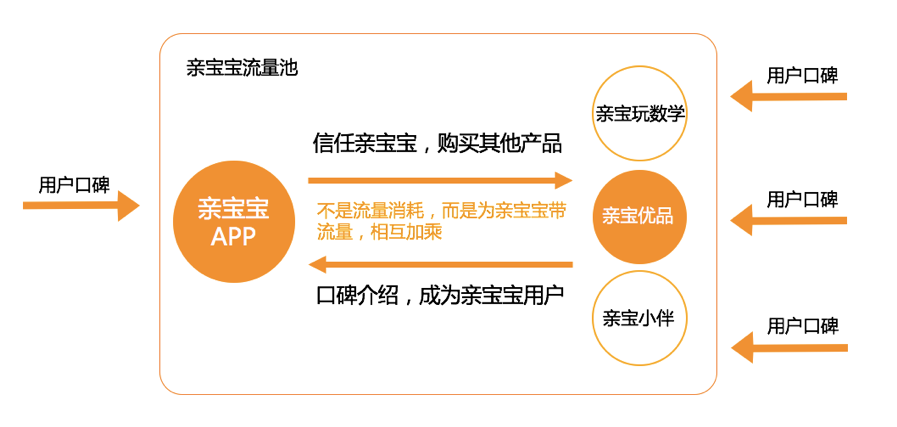 亲宝宝流量池

用户口碑

亲宝宝
APP

信任亲宝宝，购买其他产品

不是流量消耗，而是为亲宝宝带流量，相互加乘

口碑介绍，成为亲宝宝用户

亲宝玩数学

亲宝优品

亲宝小伴

用户口碑

用户口碑

用户口碑